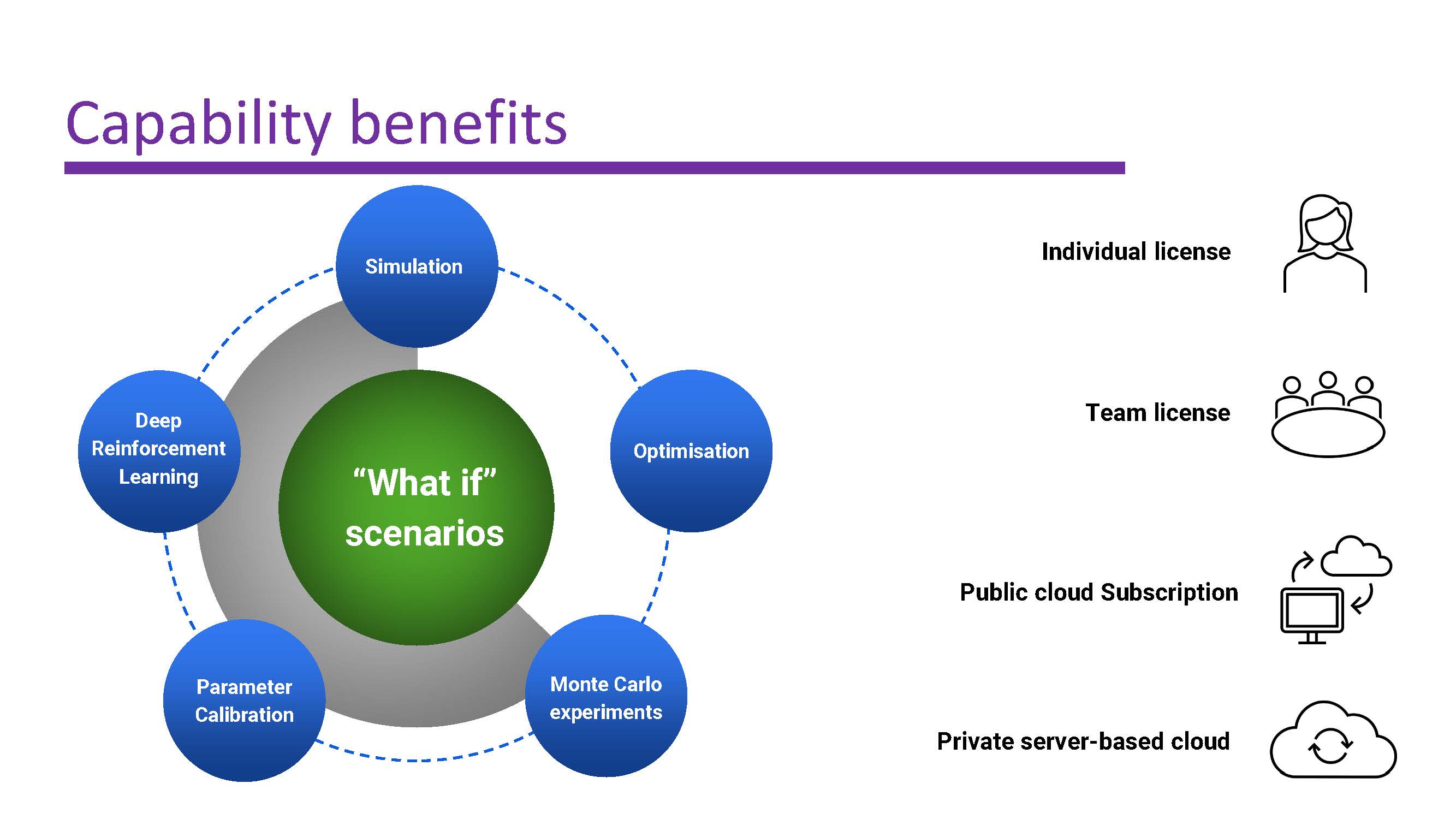 Capability benefits

Simulation

Optimisation

Monte Carlo experiments

Parameter Calibration

Deep Reinforcement Learning

“What if” scenarios

Individual license

Team license

Public cloud Subscription

Private server-based cloud